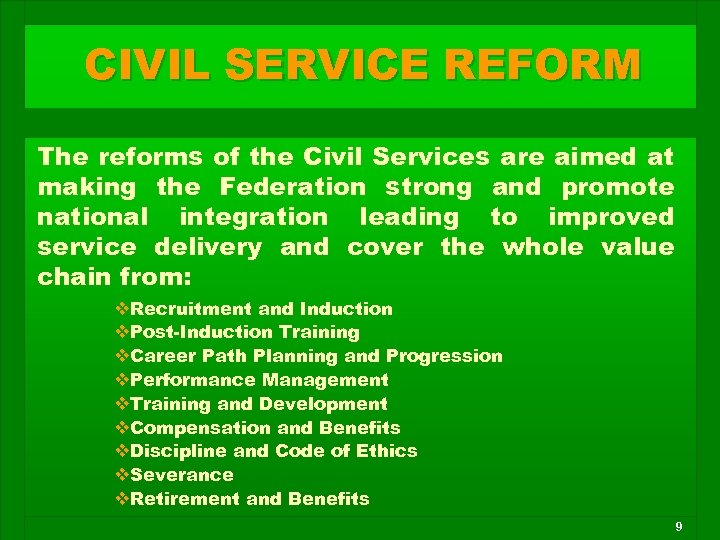 CIVIL SERVICE REFORM

The reforms of the Civil Services are aimed at making the Federation strong and promote national integration leading to improved service delivery and cover the whole value chain from:

❖Recruitment and Induction
❖Post-Induction Training
❖Career Path Planning and Progression
❖Performance Management
❖Training and Development
❖Compensation and Benefits
❖Discipline and Code of Ethics
❖Severance
❖Retirement and Benefits

9